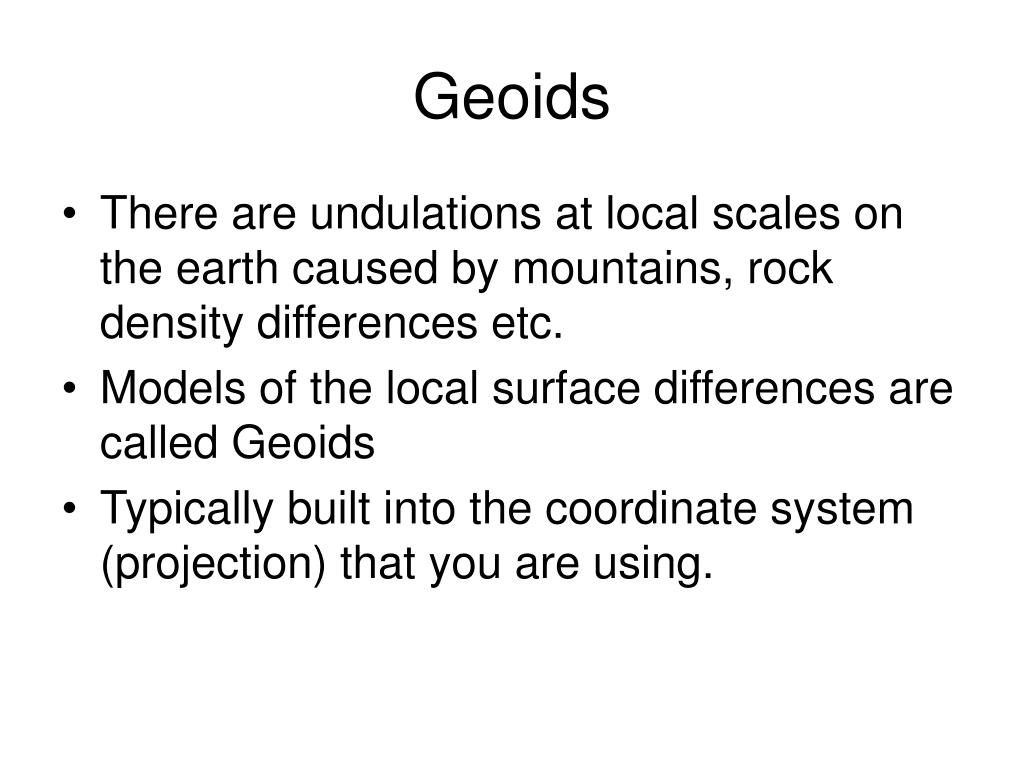 Geoids

• There are undulations at local scales on the earth caused by mountains, rock density differences etc.
• Models of the local surface differences are called Geoids
• Typically built into the coordinate system (projection) that you are using.